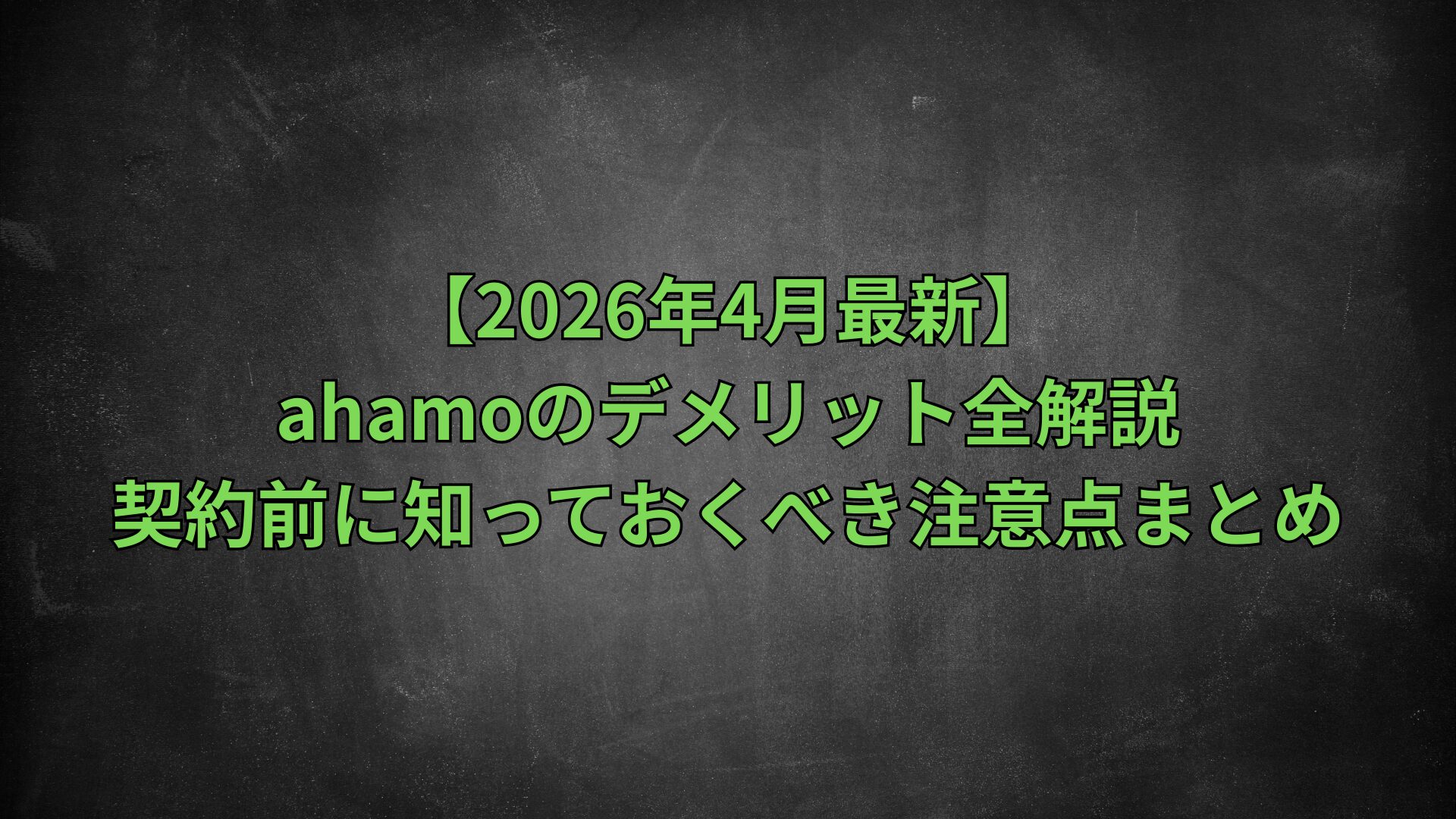 【2026年4月最新】
ahamoのデメリット全解説
契約前に知っておくべき注意点まとめ